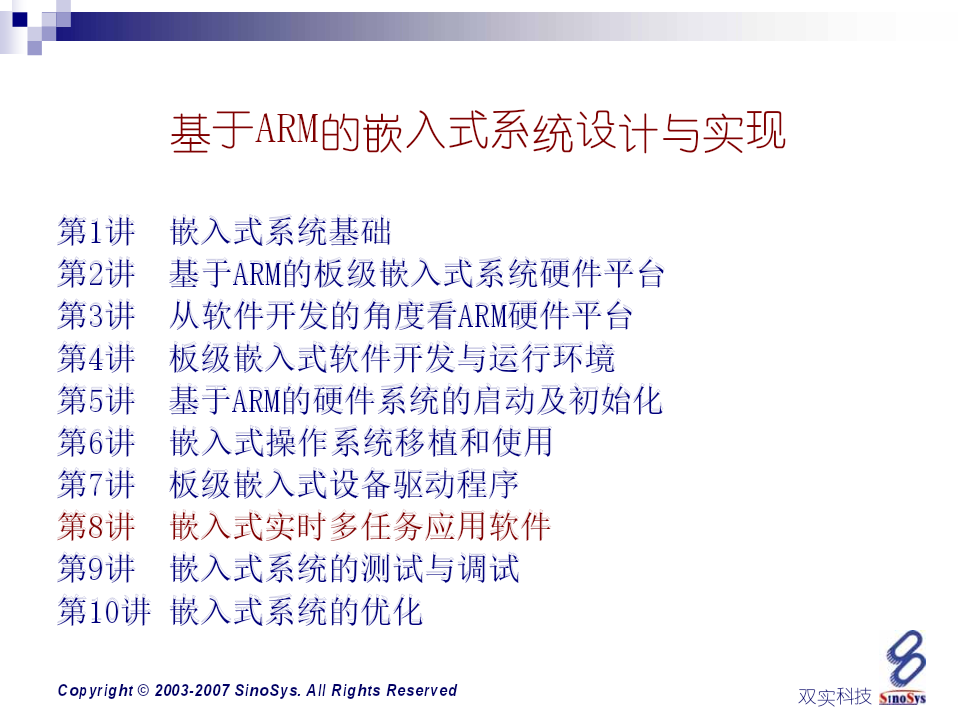 基于ARM的嵌入式系统设计与实现

第1讲 嵌入式系统基础
第2讲 基于ARM的板级嵌入式系统硬件平台
第3讲 从软件开发的角度看ARM硬件平台
第4讲 板级嵌入式软件开发与运行环境
第5讲 基于ARM的硬件系统的启动及初始化
第6讲 嵌入式操作系统移植和使用
第7讲 板级嵌入式设备驱动程序
第8讲 嵌入式实时多任务应用软件
第9讲 嵌入式系统的测试与调试
第10讲 嵌入式系统的优化

Copyright © 2003-2007 SinoSys. All Rights Reserved

双实科技 SinoSys